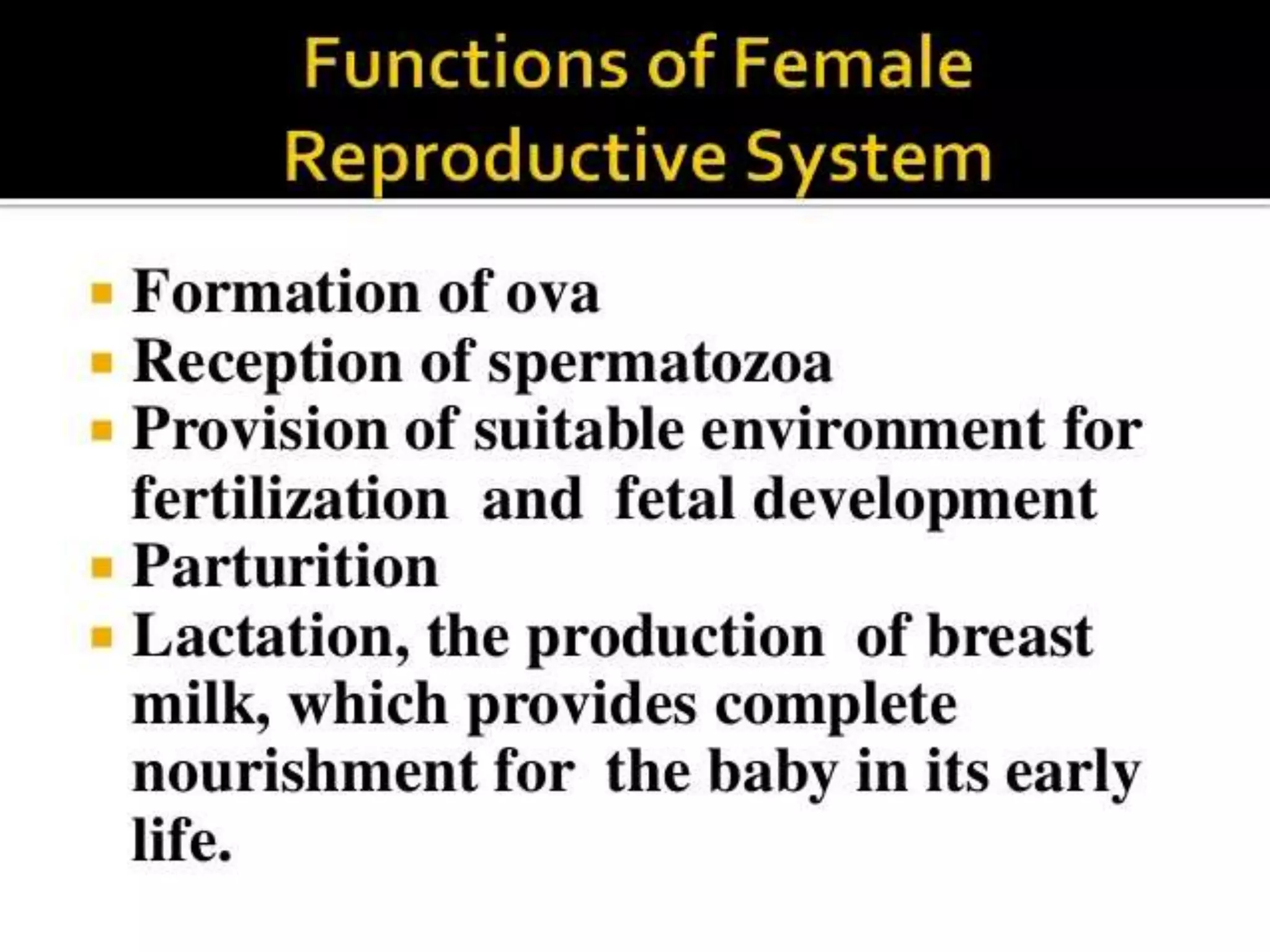 Functions of Female Reproductive System

- Formation of ova
- Reception of spermatozoa
- Provision of suitable environment for fertilization and fetal development
- Parturition
- Lactation, the production of breast milk, which provides complete nourishment for the baby in its early life.